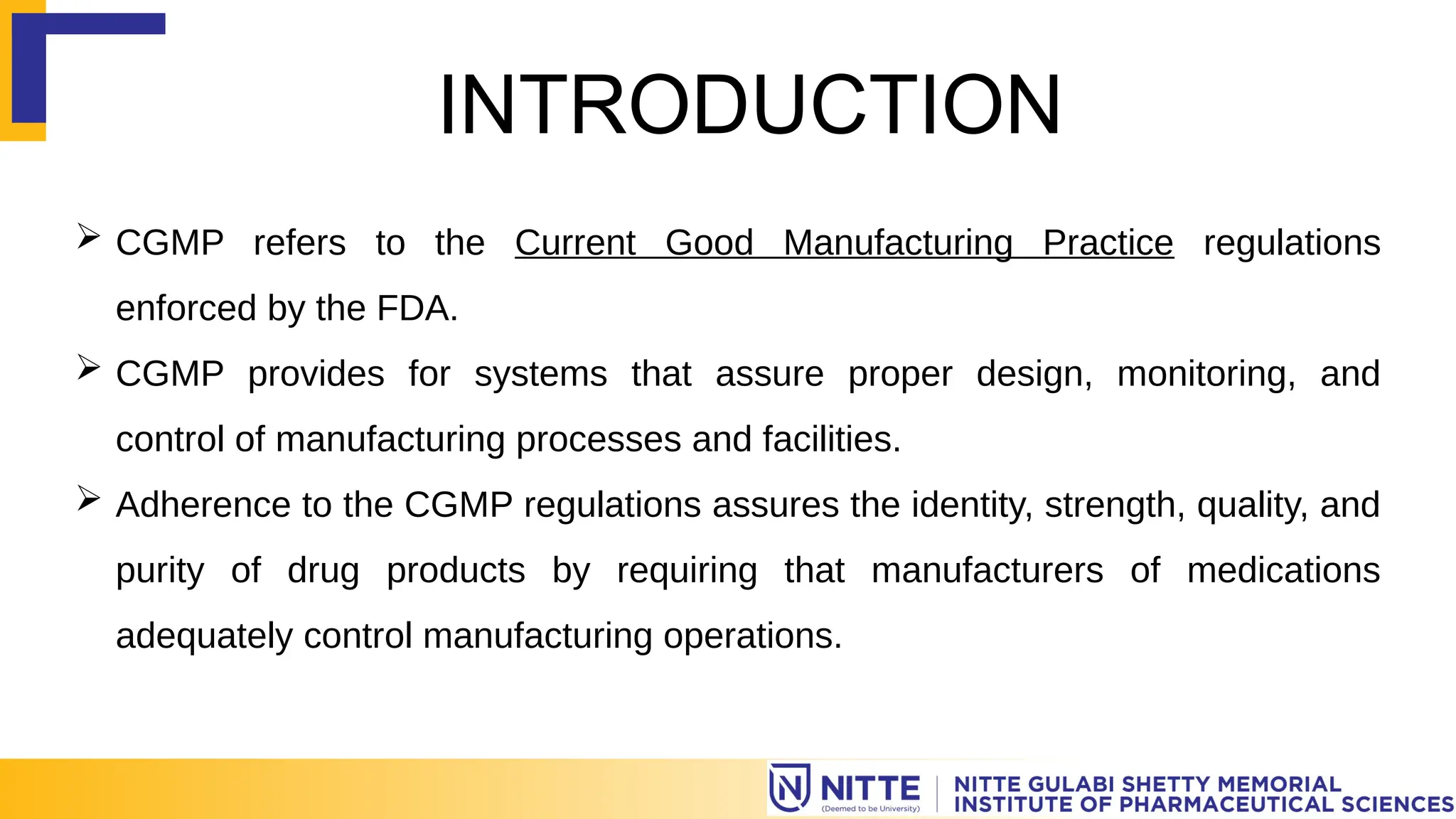 INTRODUCTION

➢ CGMP refers to the Current Good Manufacturing Practice regulations enforced by the FDA.

➢ CGMP provides for systems that assure proper design, monitoring, and control of manufacturing processes and facilities.

➢ Adherence to the CGMP regulations assures the identity, strength, quality, and purity of drug products by requiring that manufacturers of medications adequately control manufacturing operations.

NITTE (Deemed to be University) | NITTE GULABI SHETTY MEMORIAL INSTITUTE OF PHARMACEUTICAL SCIENCES